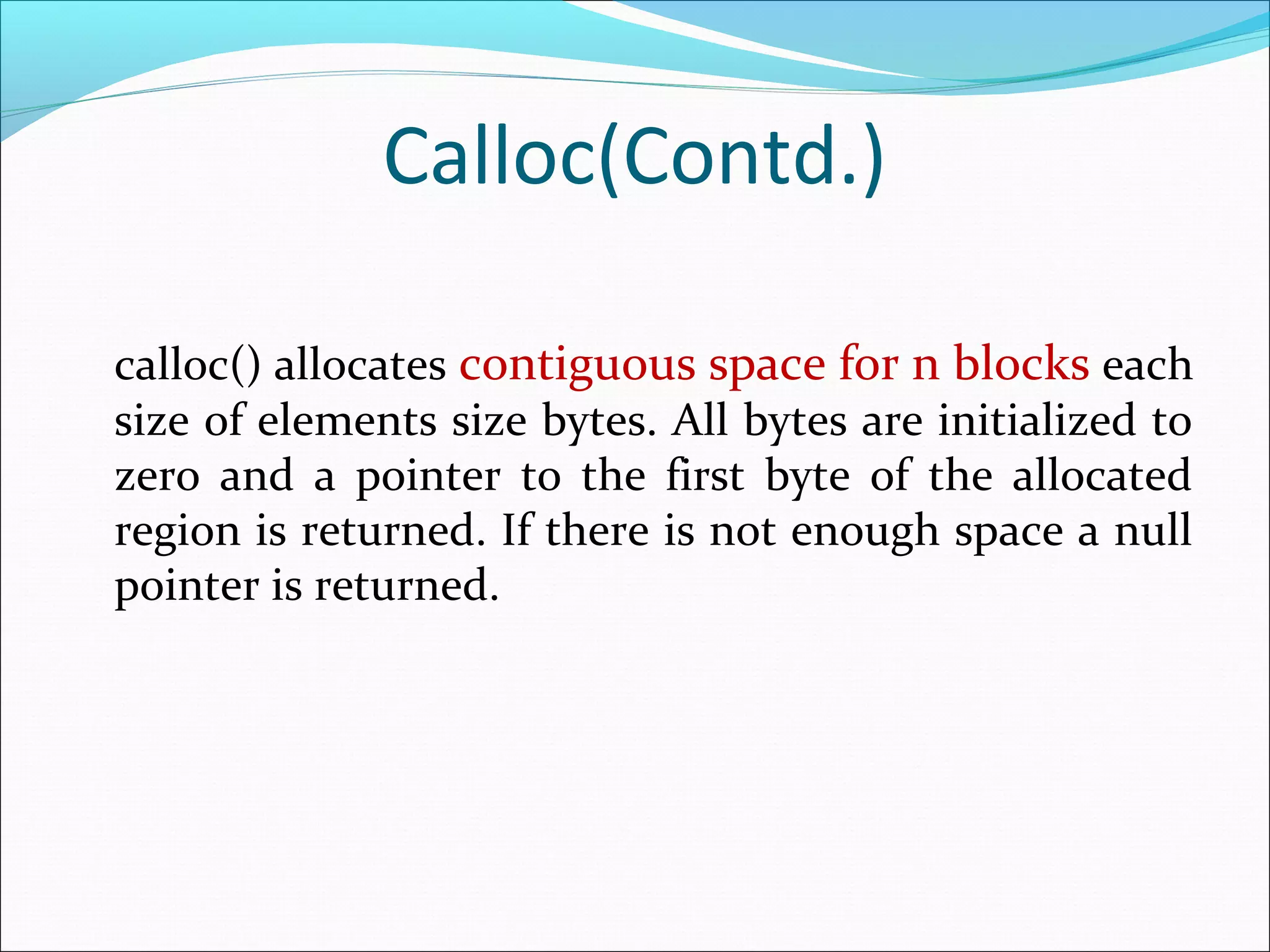 Calloc(Contd.)

calloc() allocates contiguous space for n blocks each size of elements size bytes. All bytes are initialized to zero and a pointer to the first byte of the allocated region is returned. If there is not enough space a null pointer is returned.